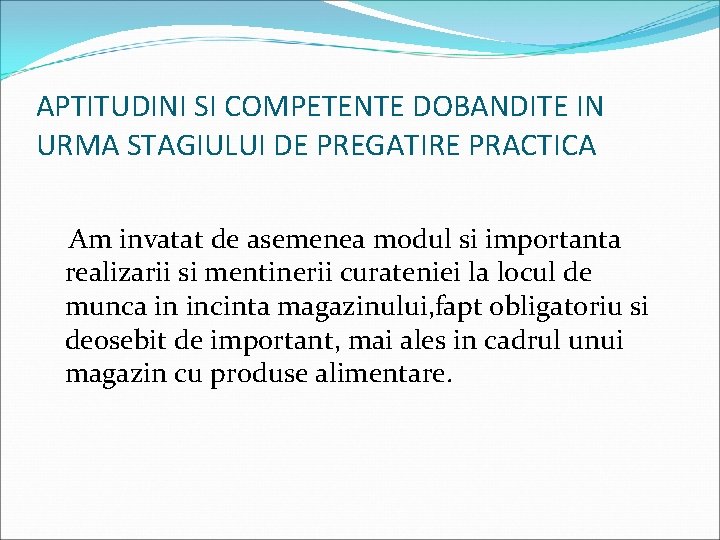 APTITUDINI SI COMPETENTE DOBANDITE IN URMA STAGIULUI DE PREGATIRE PRACTICA

Am invatat de asemenea modul si importanta realizarii si mentinerii curateniei la locul de munca in incinta magazinului,fapt obligatoriu si deosebit de important, mai ales in cadrul unui magazin cu produse alimentare.